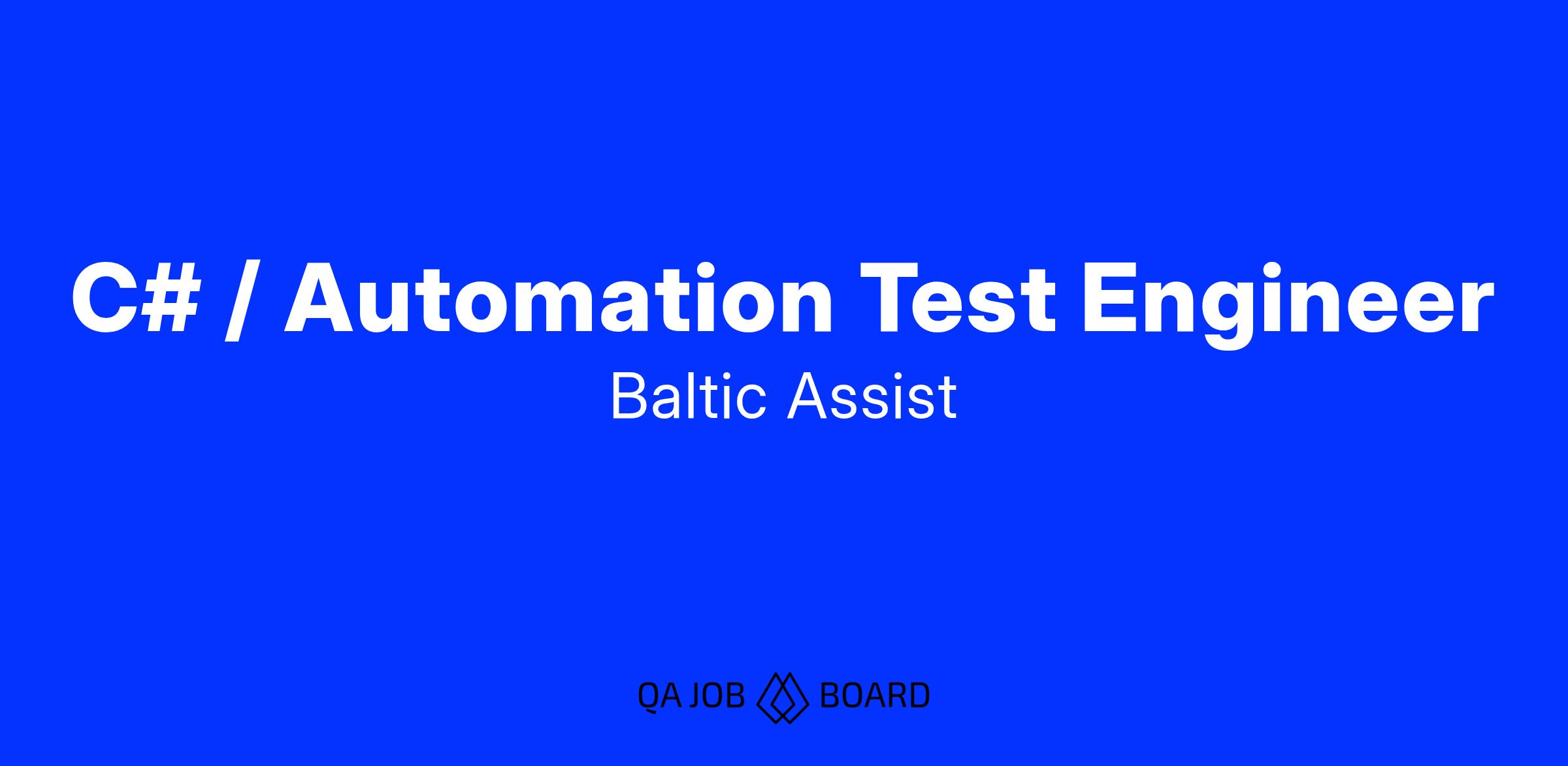 C# / Automation Test Engineer

Baltic Assist

QA JOB BOARD